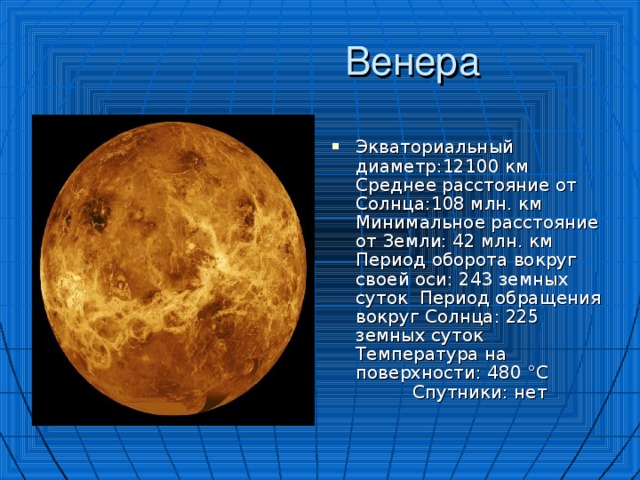 Венера

▪ Экваториальный диаметр:12100 км Среднее расстояние от Солнца:108 млн. км Минимальное расстояние от Земли: 42 млн. км Период оборота вокруг своей оси: 243 земных суток Период обращения вокруг Солнца: 225 земных суток Температура на поверхности: 480 °C Спутники: нет